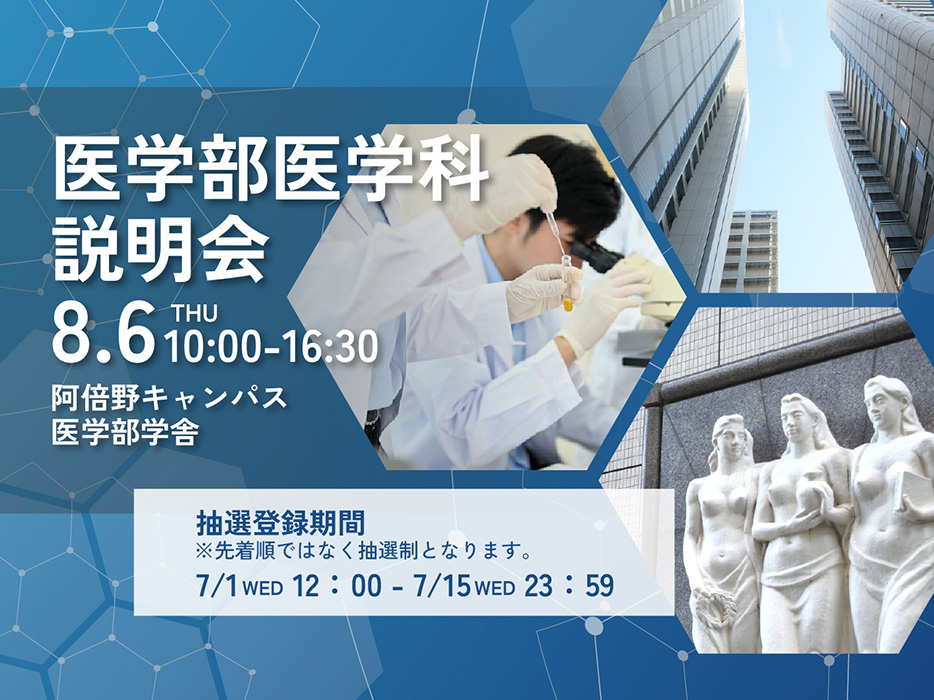 医学部医学科
説明会

8.6 THU
10:00-16:30

阿倍野キャンパス
医学部学舎

抽選登録期間
※先着順ではなく抽選制となります。
7/1 WED 12：00 - 7/15 WED 23：59